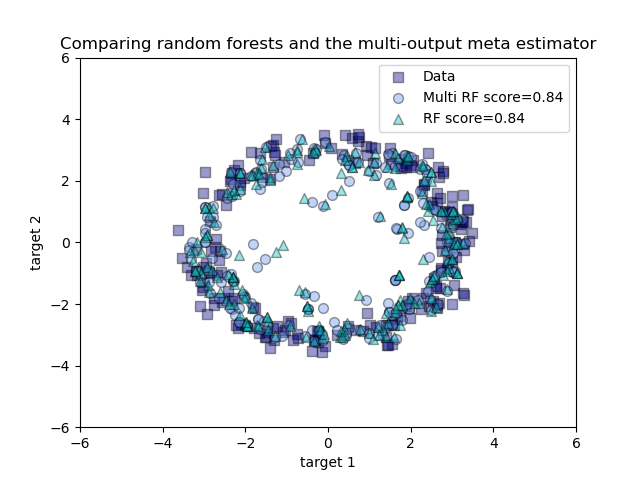 Comparing random forests and the multi-output meta estimator

Data
Multi RF score=0.84
RF score=0.84

target 2

6
4
2
0
−2
−4
−6

−6
−4
−2
0
2
4
6

target 1